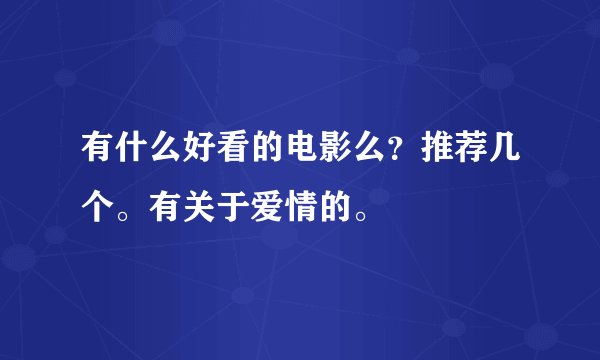 有什么好看的电影么？推荐几个。有关于爱情的。